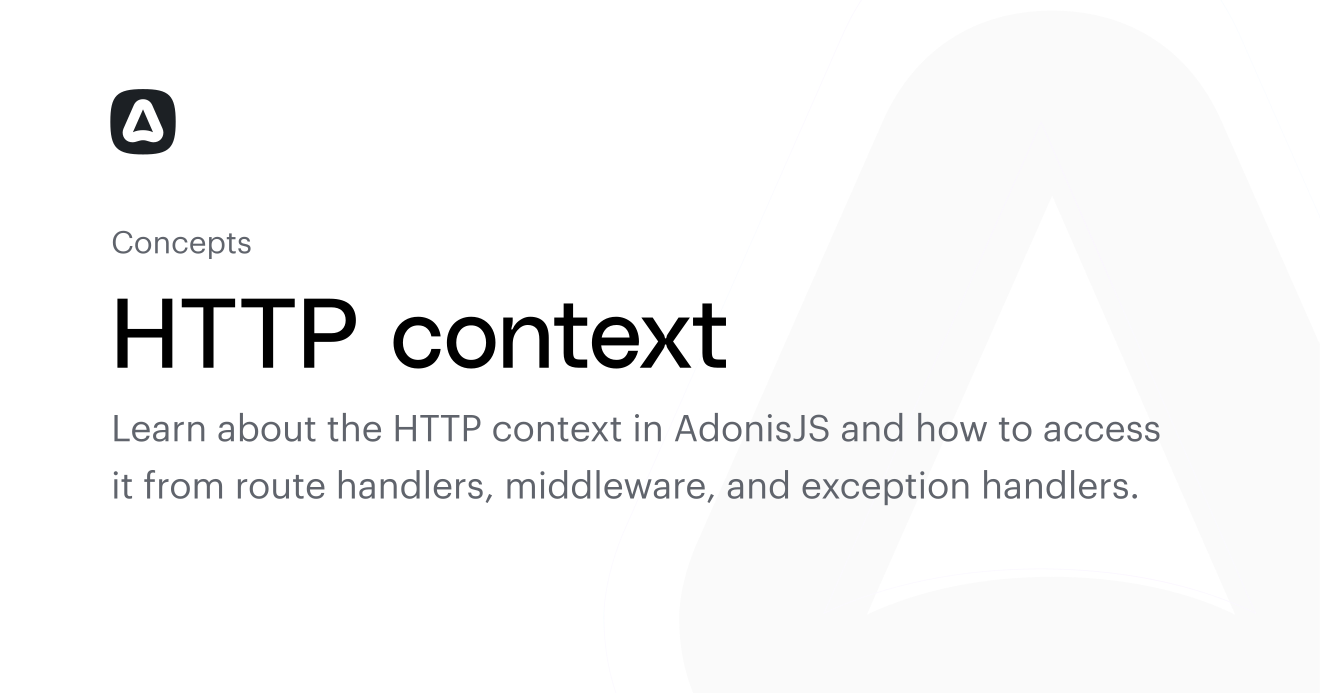 Concepts

HTTP context

Learn about the HTTP context in AdonisJS and how to access it from route handlers, middleware, and exception handlers.